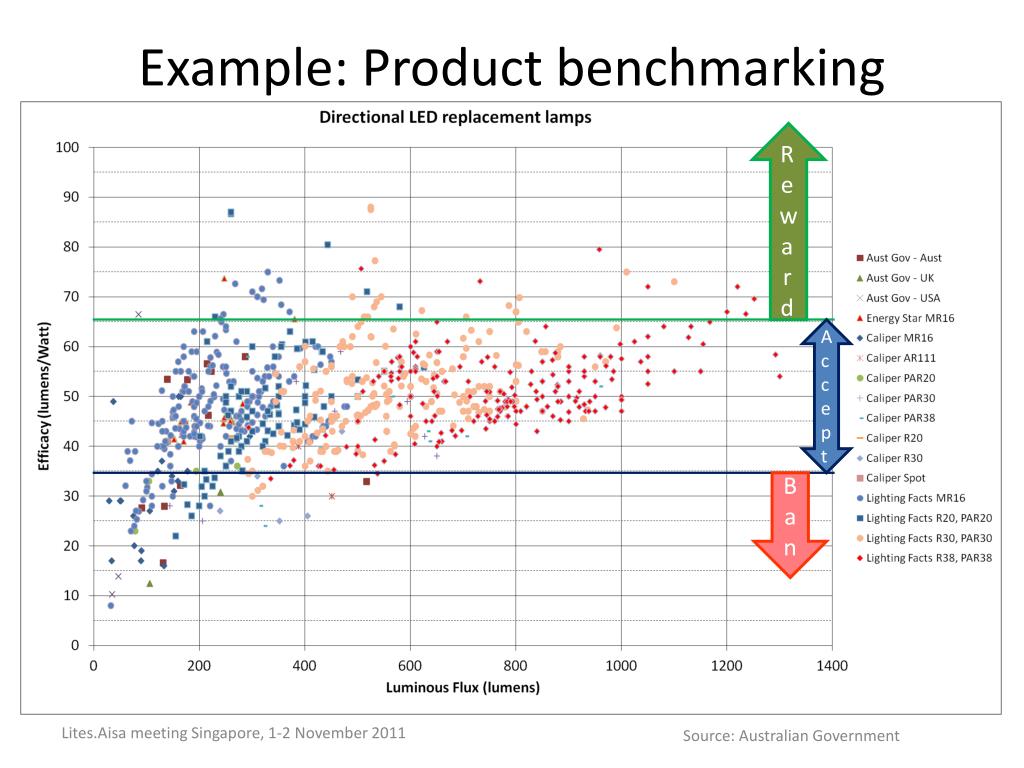 Example: Product benchmarking

Directional LED replacement lamps

Efficacy (lumens/Watt)

100
90
80
70
60
50
40
30
20
10
0

0
200
400
600
800
1000
1200
1400

Luminous Flux (lumens)

Reward

Accept

Ban

Aust Gov - Aust
Aust Gov - UK
Aust Gov - USA
Energy Star MR16
Caliper MR16
Caliper AR111
Caliper PAR20
Caliper PAR30
Caliper PAR38
Caliper R20
Caliper R30
Caliper Spot
Lighting Facts MR16
Lighting Facts R20, PAR20
Lighting Facts R30, PAR30
Lighting Facts R38, PAR38

Lites.Aisa meeting Singapore, 1-2 November 2011

Source: Australian Government